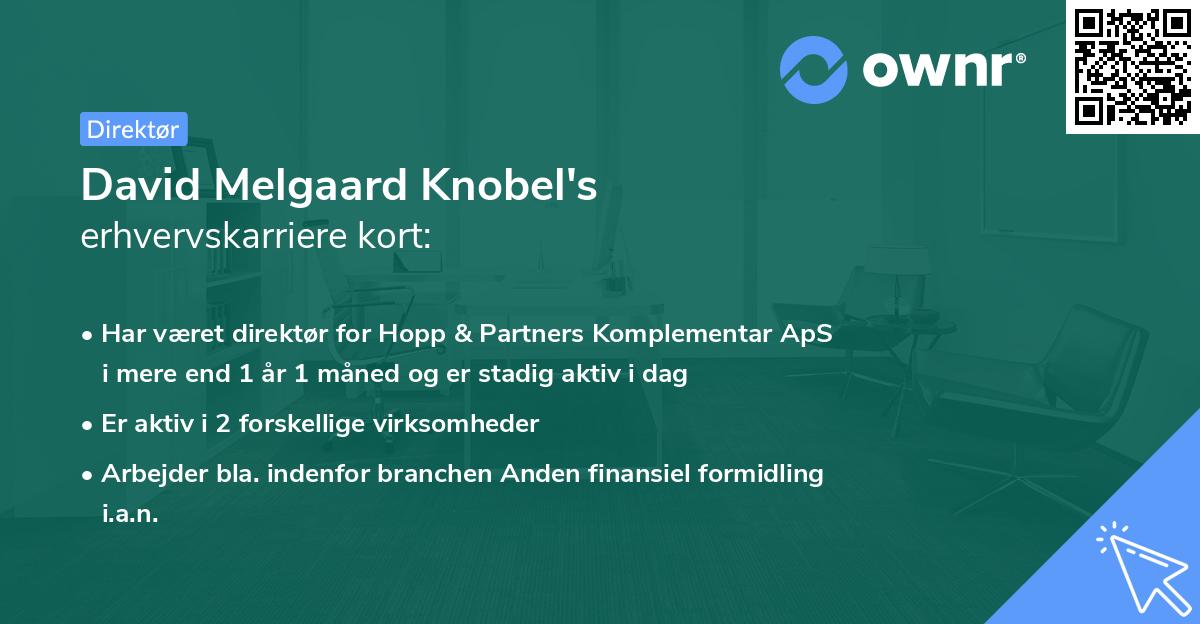 ownr®

Direktør

David Melgaard Knobel's
erhvervskarriere kort:

• Har været direktør for Hopp & Partners Komplementar ApS i mere end 1 år 1 måned og er stadig aktiv i dag

• Er aktiv i 2 forskellige virksomheder

• Arbejder bla. indenfor branchen Anden finansiel formidling i.a.n.